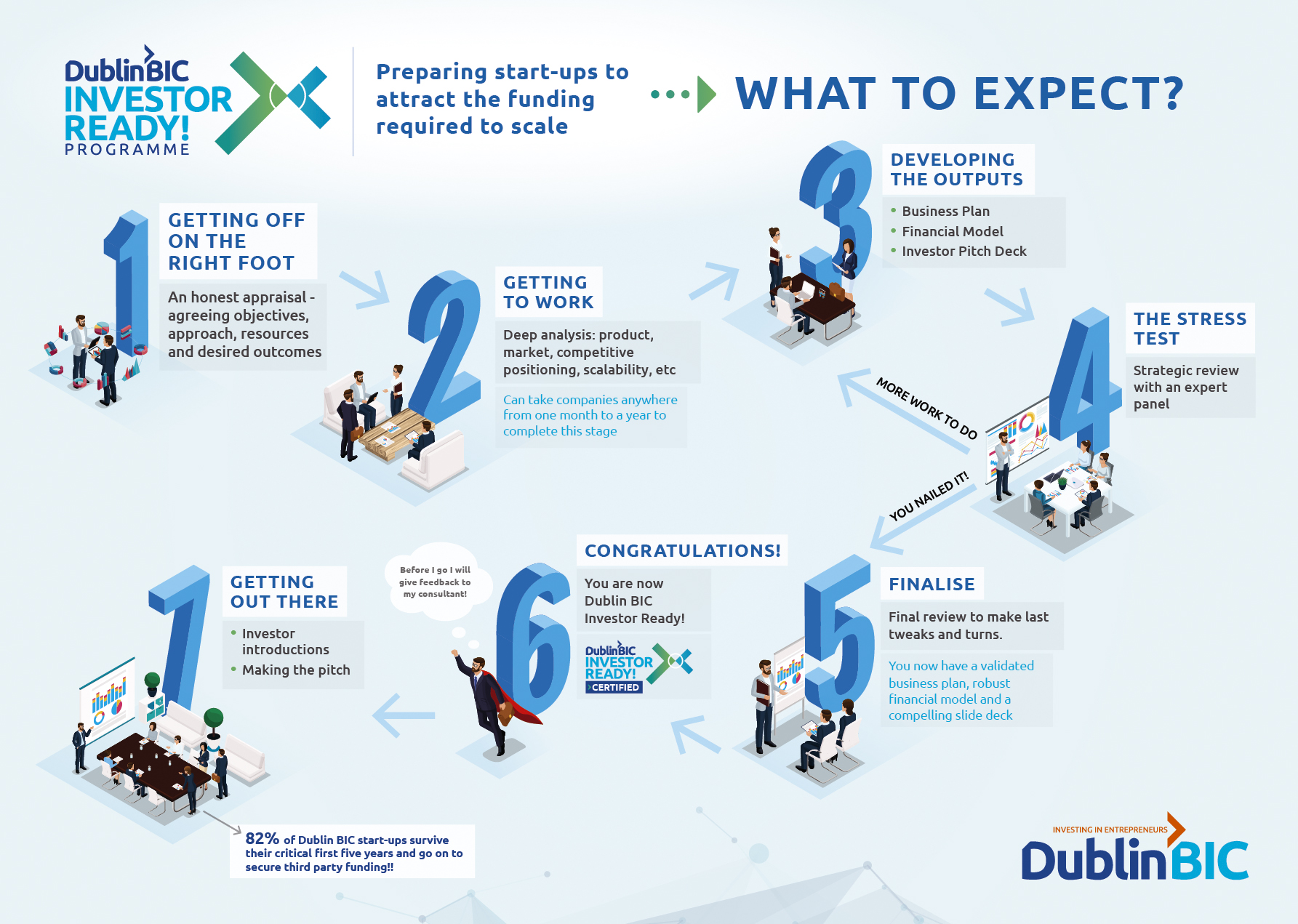 DublinBIC
INVESTOR READY!
PROGRAMME

Preparing start-ups to attract the funding required to scale

WHAT TO EXPECT?

1
GETTING OFF ON THE RIGHT FOOT

An honest appraisal - agreeing objectives, approach, resources and desired outcomes

2
GETTING TO WORK

Deep analysis: product, market, competitive positioning, scalability, etc

Can take companies anywhere from one month to a year to complete this stage

3
DEVELOPING THE OUTPUTS

• Business Plan
• Financial Model
• Investor Pitch Deck

4
THE STRESS TEST

Strategic review with an expert panel

MORE WORK TO DO

YOU NAILED IT!

5
FINALISE

Final review to make last tweaks and turns.

You now have a validated business plan, robust financial model and a compelling slide deck

6
CONGRATULATIONS!

You are now Dublin BIC Investor Ready!

DublinBIC INVESTOR READY! CERTIFIED

Before I go I will give feedback to my consultant!

7
GETTING OUT THERE

• Investor introductions
• Making the pitch

82% of Dublin BIC start-ups survive their critical first five years and go on to secure third party funding!!

INVESTING IN ENTREPRENEURS
DublinBIC